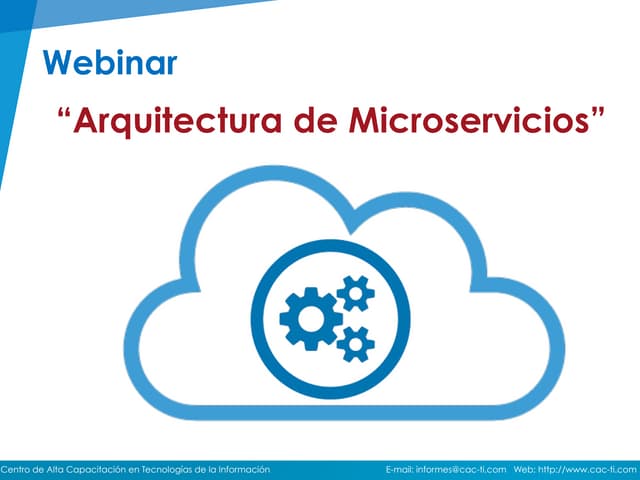 Webinar

“Arquitectura de Microservicios”

Centro de Alta Capacitación en Tecnologías de la Información

E-mail: informes@cac-ti.com Web: http://www.cac-ti.com